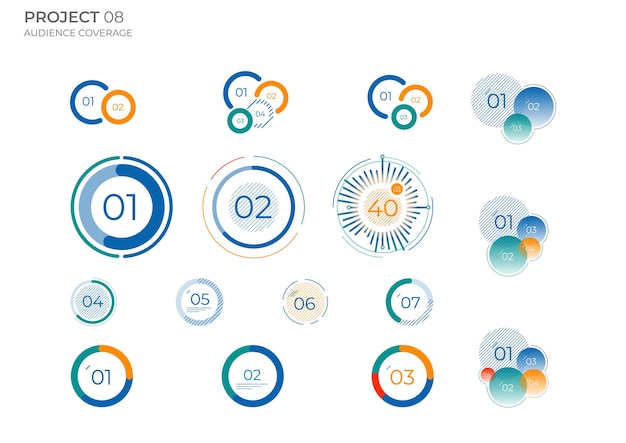 PROJECT 08
AUDIENCE COVERAGE

01 02

01 02 03 04

01 02 03

01 02 03

01

02

40 03

01 03 02 04

04

05

06

07

01

02

03

01 03 02 04